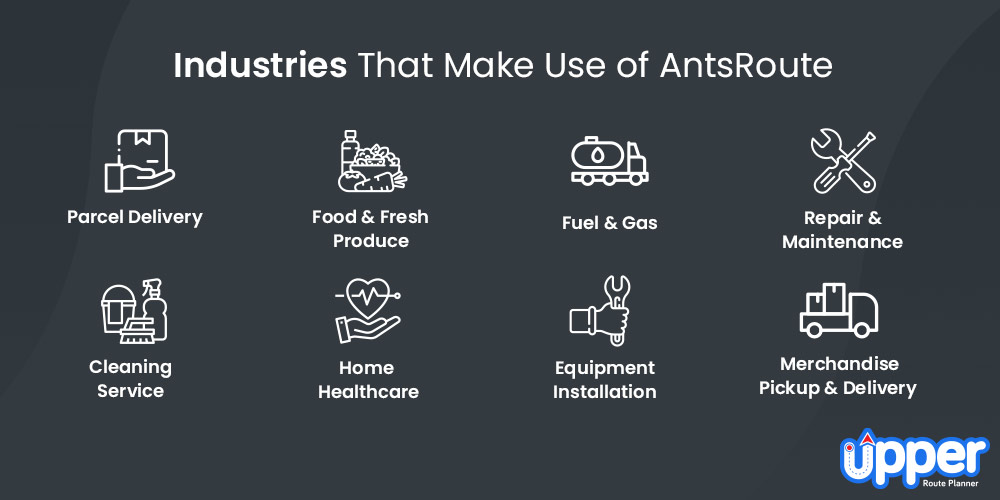 Industries That Make Use of AntsRoute

Parcel Delivery

Food & Fresh Produce

Fuel & Gas

Repair & Maintenance

Cleaning Service

Home Healthcare

Equipment Installation

Merchandise Pickup & Delivery

upper
Route Planner